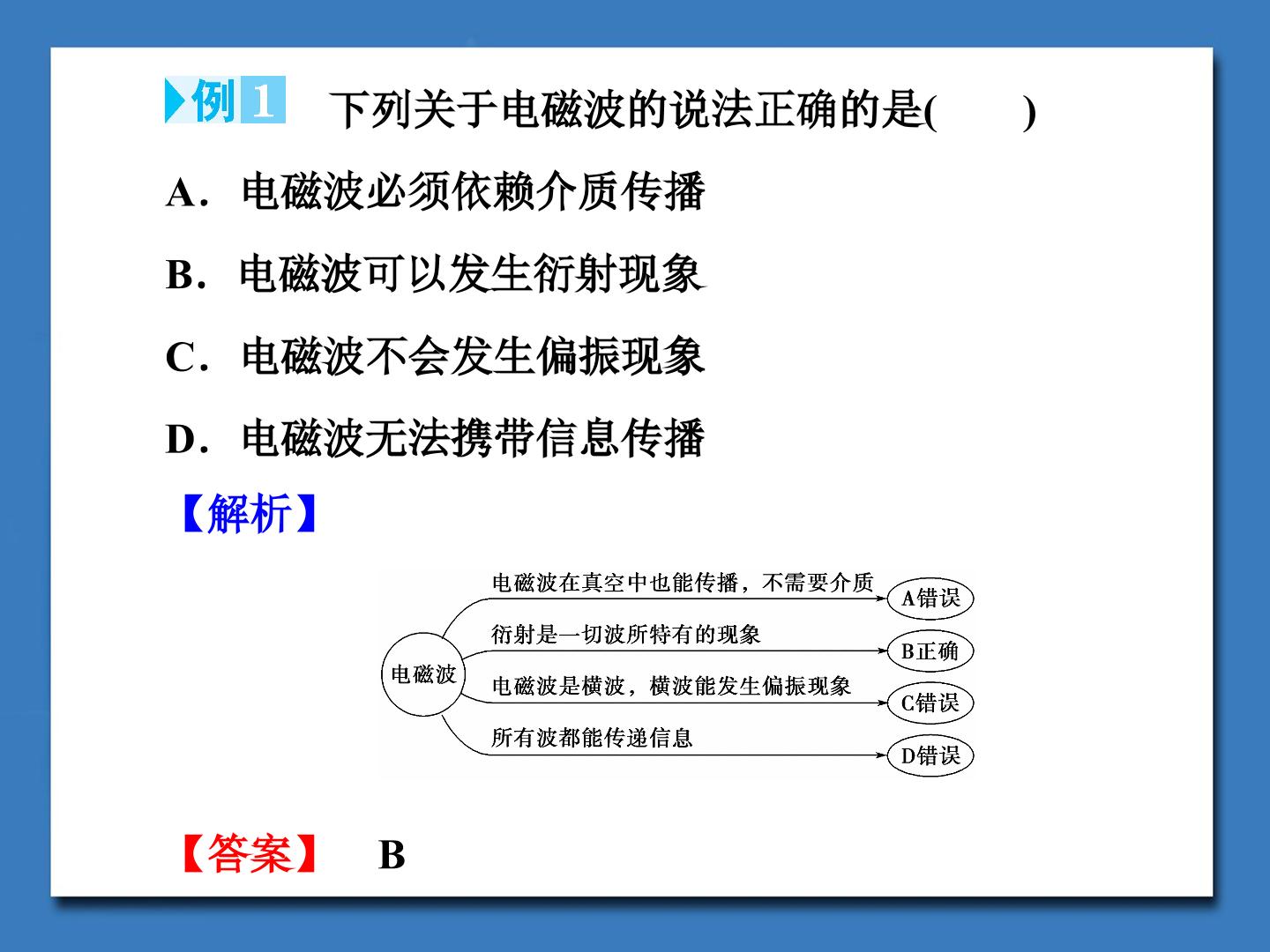 例1 下列关于电磁波的说法正确的是(　　)

A．电磁波必须依赖介质传播

B．电磁波可以发生衍射现象

C．电磁波不会发生偏振现象

D．电磁波无法携带信息传播

【解析】

电磁波

电磁波在真空中也能传播，不需要介质

A错误

衍射是一切波所特有的现象

B正确

电磁波是横波，横波能发生偏振现象

C错误

所有波都能传递信息

D错误

【答案】 B